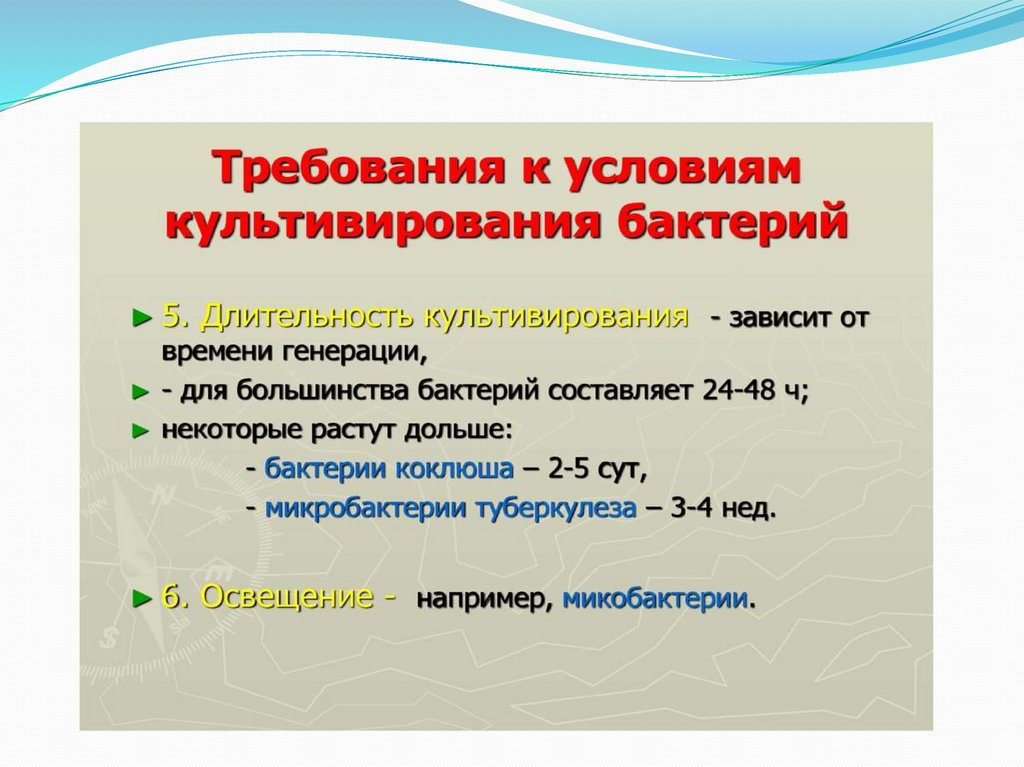 Требования к условиям культивирования бактерий

► 5. Длительность культивирования - зависит от времени генерации,

► - для большинства бактерий составляет 24-48 ч;

► некоторые растут дольше:

- бактерии коклюша – 2-5 сут,

- микробактерии туберкулеза – 3-4 нед.

► 6. Освещение - например, микобактерии.